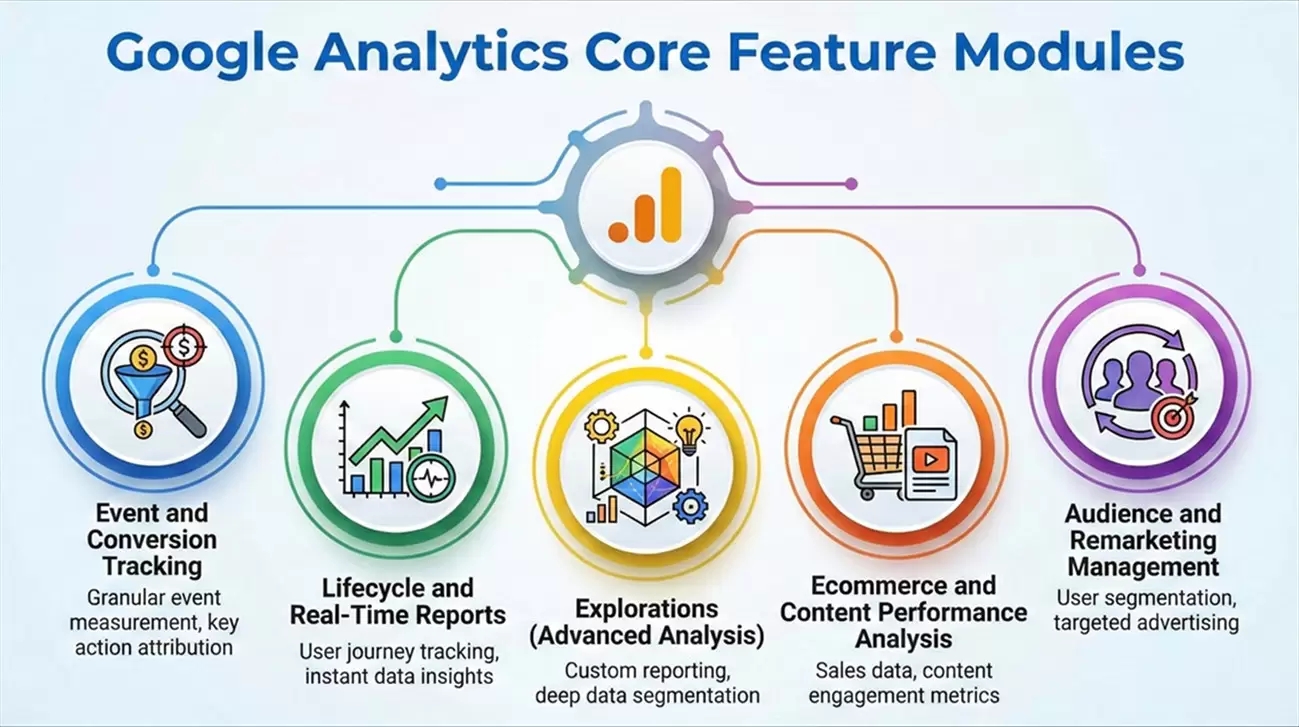 Google Analytics Core Feature Modules

Event and Conversion Tracking
Granular event measurement, key action attribution

Lifecycle and Real-Time Reports
User journey tracking, instant data insights

Explorations (Advanced Analysis)
Custom reporting, deep data segmentation

Ecommerce and Content Performance Analysis
Sales data, content engagement metrics

Audience and Remarketing Management
User segmentation, targeted advertising